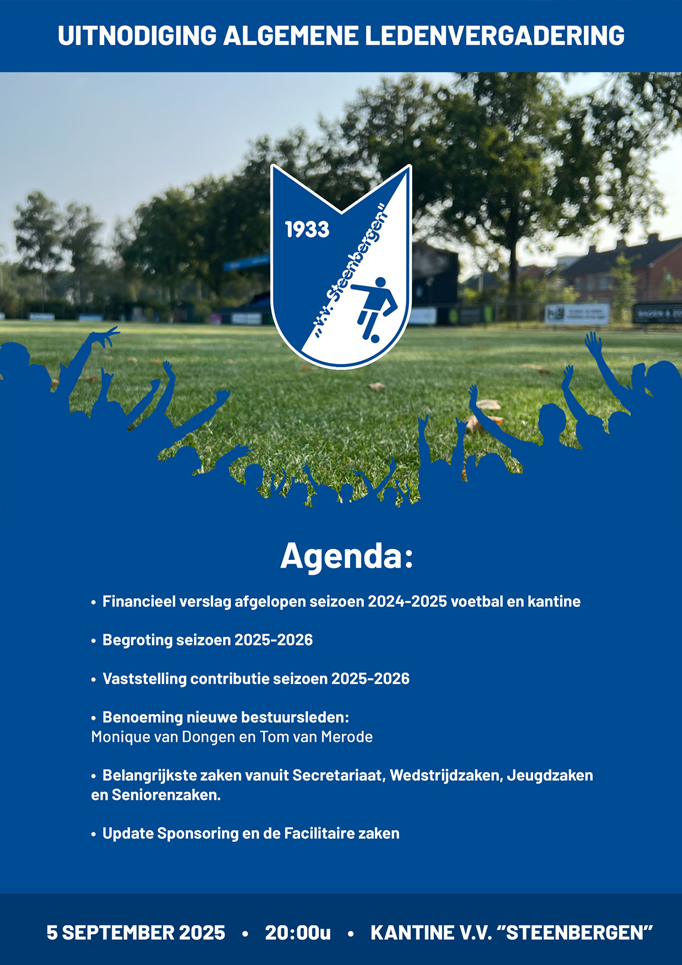 UITNODIGING ALGEMENE LEDENVERGADERING

1933
"v.v. Steenbergen"

Agenda:

• Financieel verslag afgelopen seizoen 2024-2025 voetbal en kantine

• Begroting seizoen 2025-2026

• Vaststelling contributie seizoen 2025-2026

• Benoeming nieuwe bestuursleden:
Monique van Dongen en Tom van Merode

• Belangrijkste zaken vanuit Secretariaat, Wedstrijdzaken, Jeugdzaken en Seniorenzaken.

• Update Sponsoring en de Facilitaire zaken

5 SEPTEMBER 2025 • 20:00u • KANTINE V.V. "STEENBERGEN"